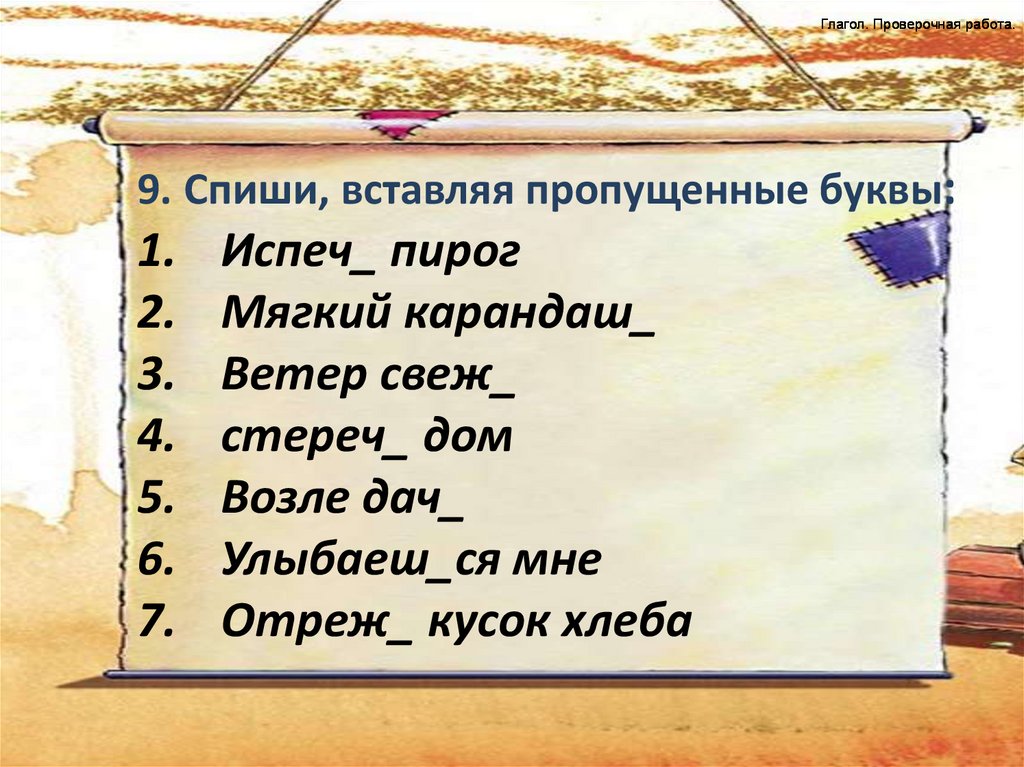 Глагол. Проверочная работа.

9. Спиши, вставляя пропущенные буквы:
1. Испеч_ пирог
2. Мягкий карандаш_
3. Ветер свеж_
4. стереч_ дом
5. Возле дач_
6. Улыбаеш_ся мне
7. Отреж_ кусок хлеба